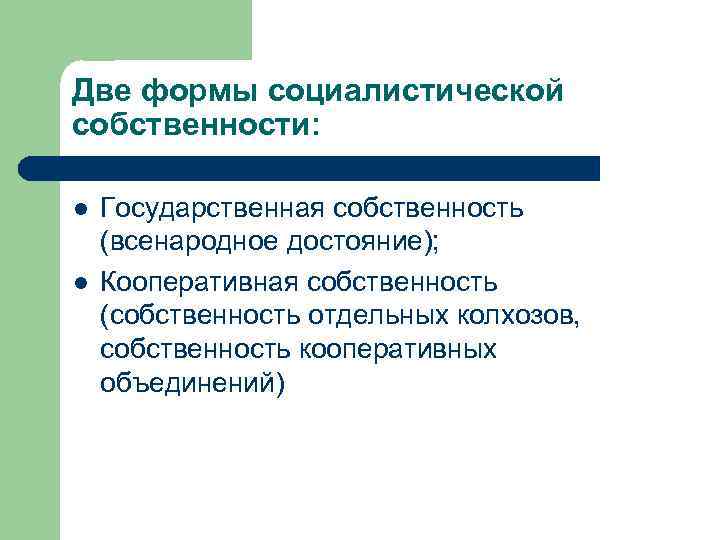 Две формы социалистической собственности:

- Государственная собственность (всенародное достояние);
- Кооперативная собственность (собственность отдельных колхозов, собственность кооперативных объединений)